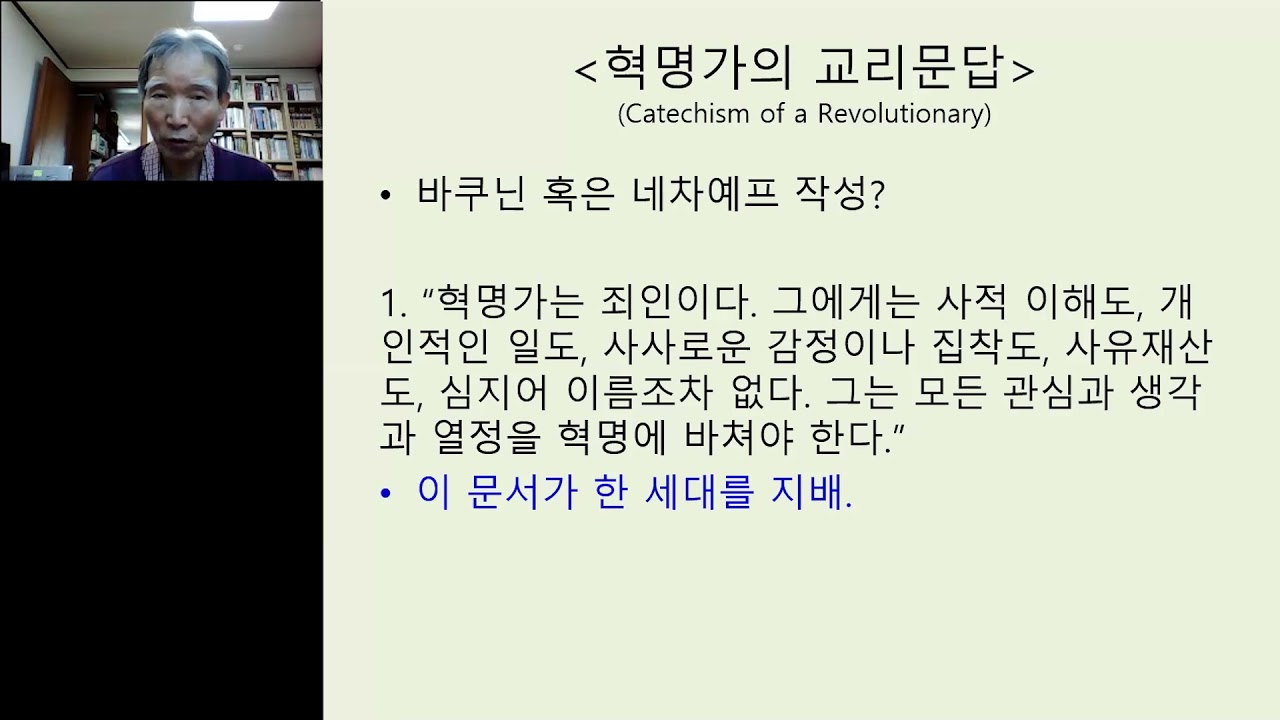 <혁명가의 교리문답>
(Catechism of a Revolutionary)

• 바쿠닌 혹은 네차예프 작성?

1. “혁명가는 죄인이다. 그에게는 사적 이해도, 개인적인 일도, 사사로운 감정이나 집착도, 사유재산도, 심지어 이름조차 없다. 그는 모든 관심과 생각과 열정을 혁명에 바쳐야 한다.”

• 이 문서가 한 세대를 지배.